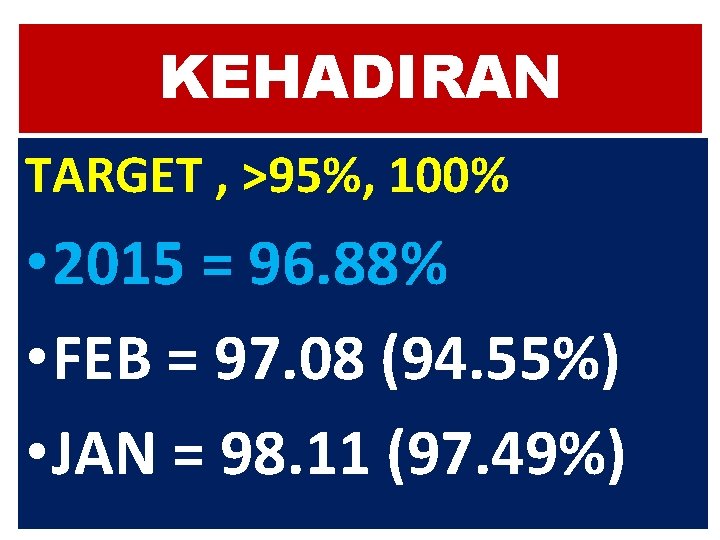 KEHADIRAN

TARGET , >95%, 100%

• 2015 = 96.88%

• FEB = 97.08 (94.55%)

• JAN = 98.11 (97.49%)